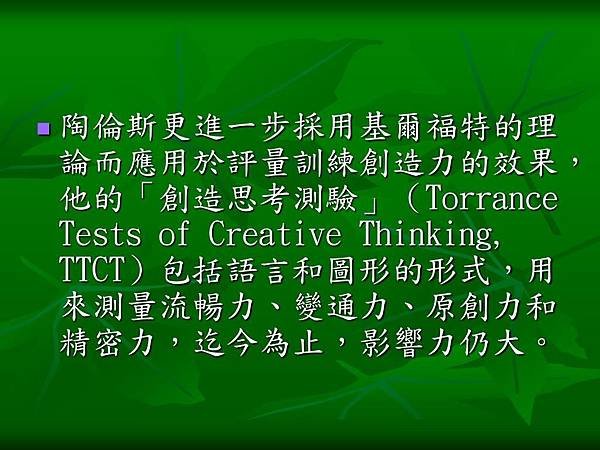 陶倫斯更進一步採用基爾福特的理論而應用於評量訓練創造力的效果，他的「創造思考測驗」（Torrance Tests of Creative Thinking, TTCT）包括語言和圖形的形式，用來測量流暢力、變通力、原創力和精密力，迄今為止，影響力仍大。